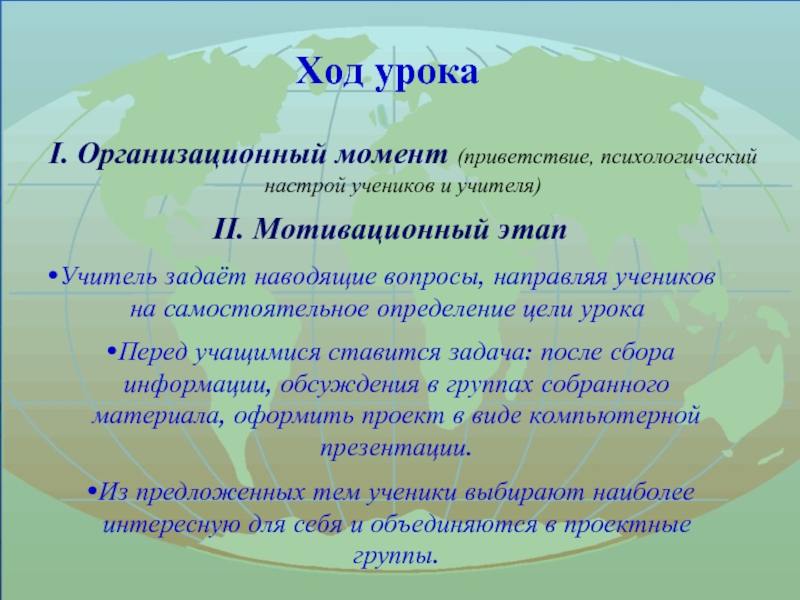 Ход урока

I. Организационный момент (приветствие, психологический настрой учеников и учителя)

II. Мотивационный этап

•Учитель задаёт наводящие вопросы, направляя учеников на самостоятельное определение цели урока

•Перед учащимися ставится задача: после сбора информации, обсуждения в группах собранного материала, оформить проект в виде компьютерной презентации.

•Из предложенных тем ученики выбирают наиболее интересную для себя и объединяются в проектные группы.